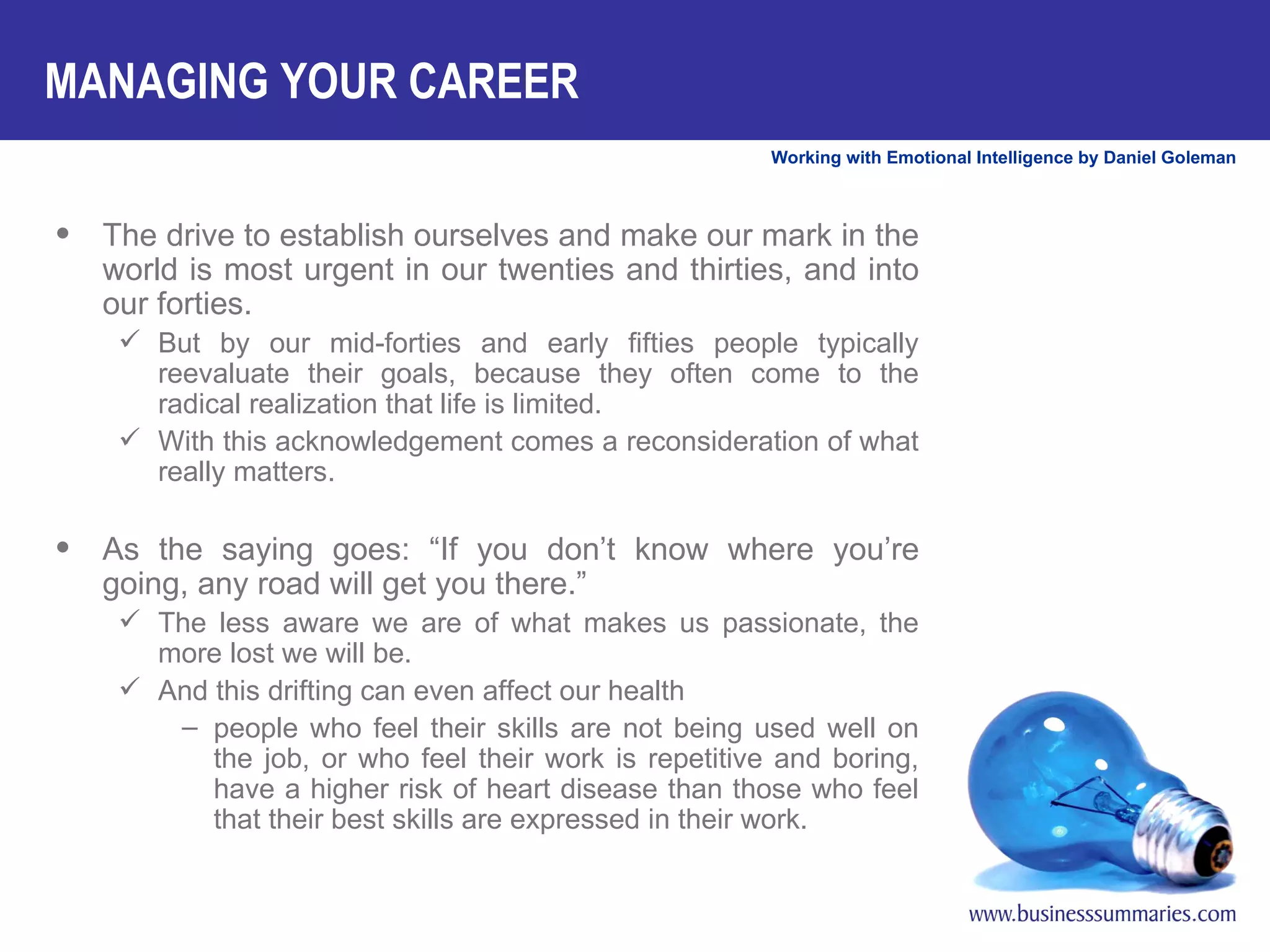 MANAGING YOUR CAREER

Working with Emotional Intelligence by Daniel Goleman

• The drive to establish ourselves and make our mark in the world is most urgent in our twenties and thirties, and into our forties.

✓ But by our mid-forties and early fifties people typically reevaluate their goals, because they often come to the radical realization that life is limited.

✓ With this acknowledgement comes a reconsideration of what really matters.

• As the saying goes: “If you don’t know where you’re going, any road will get you there.”

✓ The less aware we are of what makes us passionate, the more lost we will be.

✓ And this drifting can even affect our health

– people who feel their skills are not being used well on the job, or who feel their work is repetitive and boring, have a higher risk of heart disease than those who feel that their best skills are expressed in their work.

www.businesssummaries.com